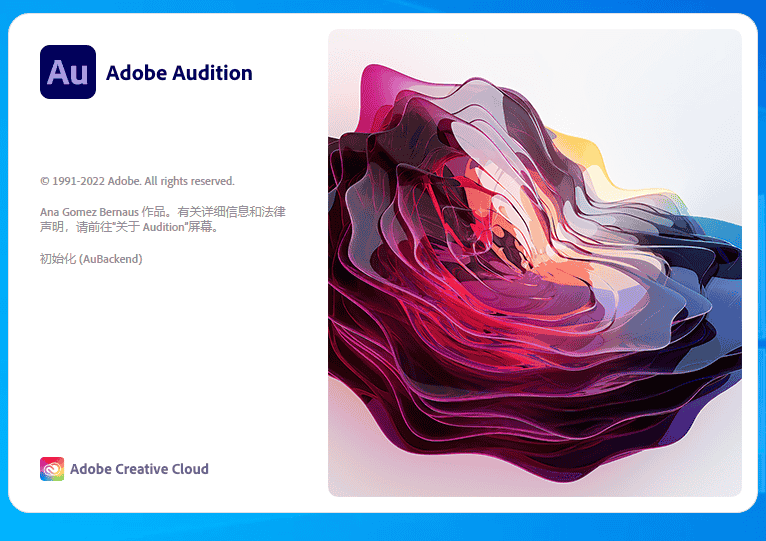 Au

Adobe Audition

© 1991-2022 Adobe. All rights reserved.

Ana Gomez Bernaus 作品。有关详细信息和法律声明，请前往"关于 Audition"屏幕。

初始化 (AuBackend)

Adobe Creative Cloud